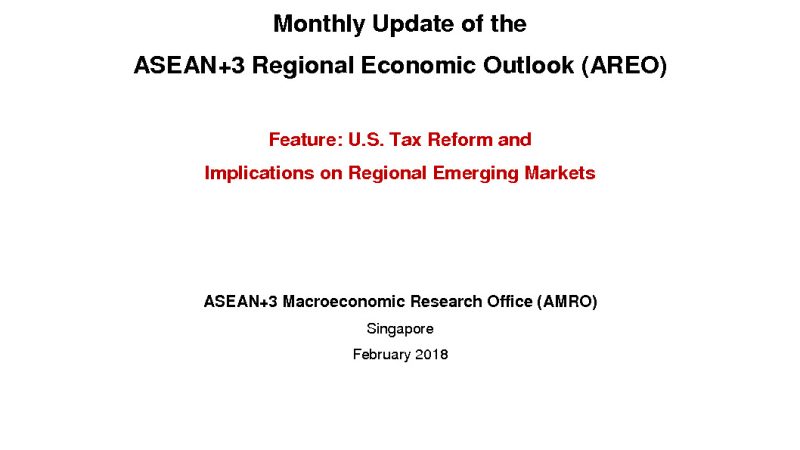 Monthly Update of the
ASEAN+3 Regional Economic Outlook (AREO)

Feature: U.S. Tax Reform and
Implications on Regional Emerging Markets

ASEAN+3 Macroeconomic Research Office (AMRO)
Singapore
February 2018